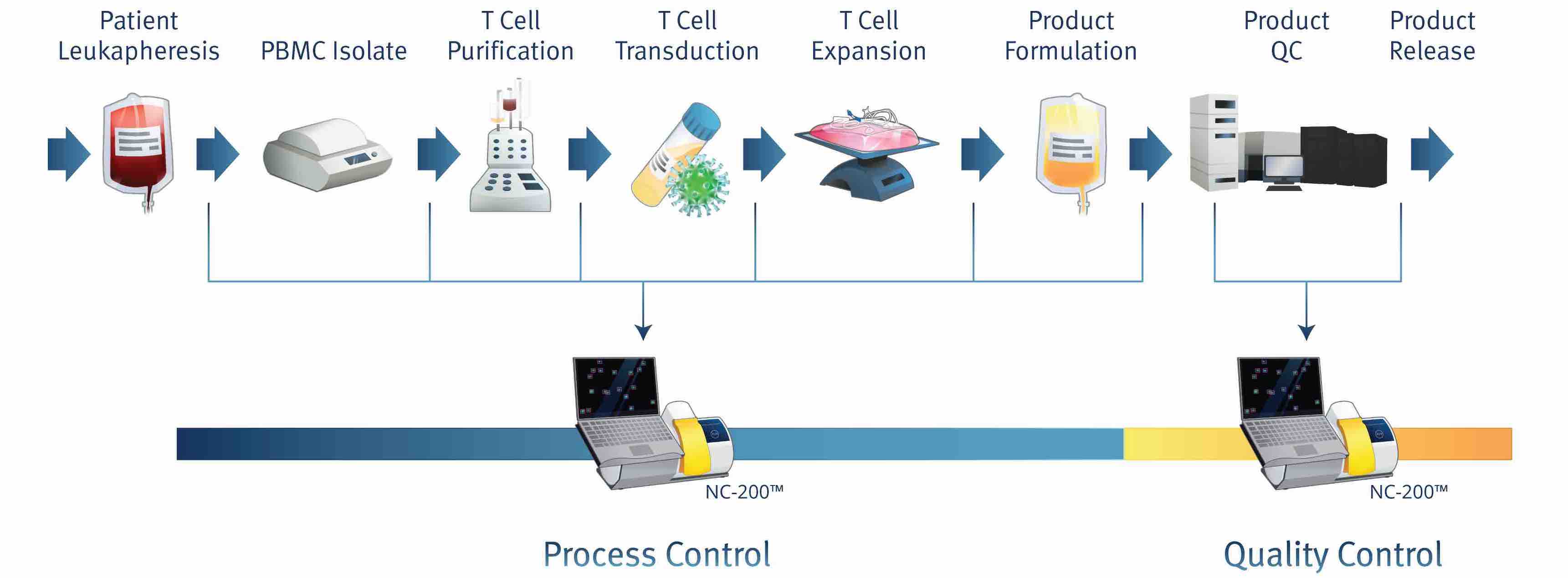 Patient Leukapheresis

PBMC Isolate

T Cell Purification

T Cell Transduction

T Cell Expansion

Product Formulation

Product QC

Product Release

NC-200™

NC-200™

Process Control

Quality Control